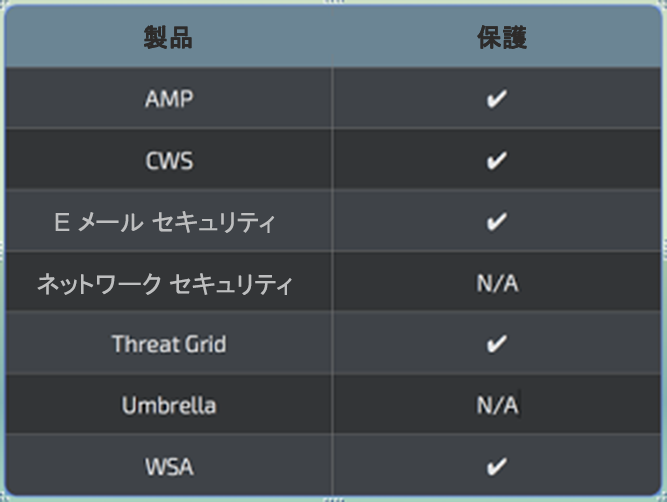 | 製品 | 保護 |
|---|---|
| AMP | ✔ |
| CWS | ✔ |
| E メール セキュリティ | ✔ |
| ネットワーク セキュリティ | N/A |
| Threat Grid | ✔ |
| Umbrella | N/A |
| WSA | ✔ |